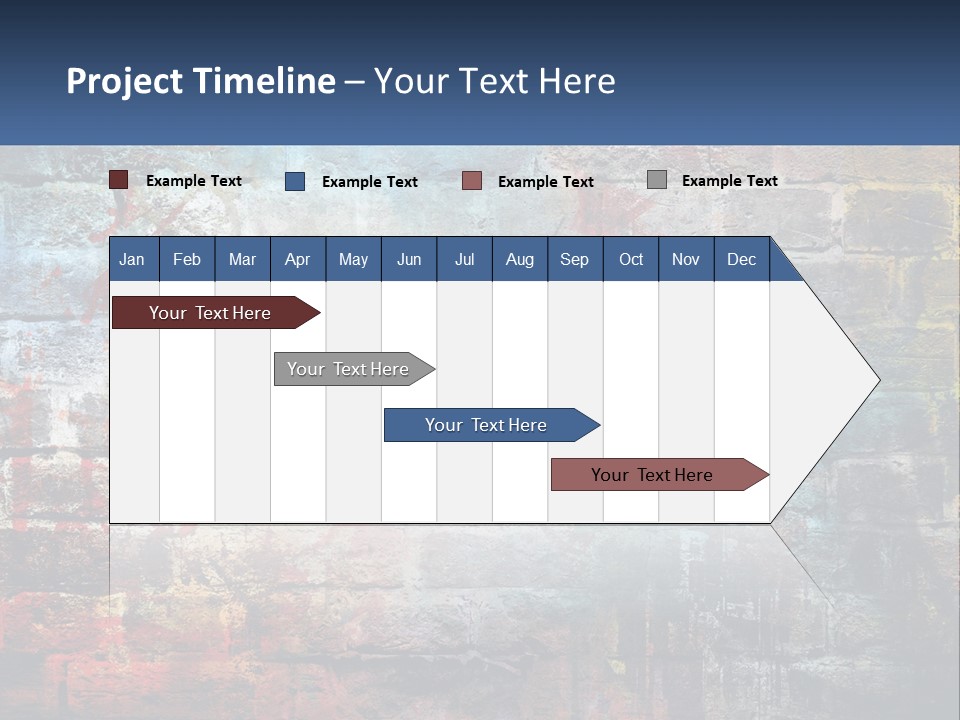 Project Timeline – Your Text Here

Example Text
Example Text
Example Text
Example Text

| Jan | Feb | Mar | Apr | May | Jun | Jul | Aug | Sep | Oct | Nov | Dec |
|---|---|---|---|---|---|---|---|---|---|---|---|

Your Text Here
Your Text Here
Your Text Here
Your Text Here